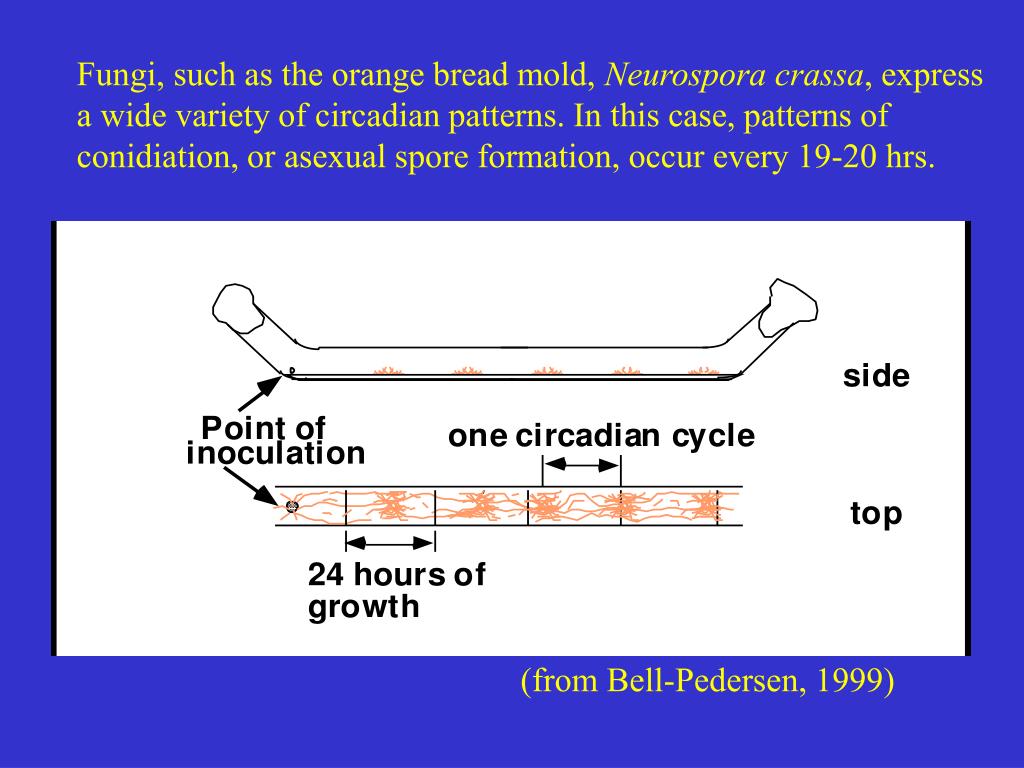 Fungi, such as the orange bread mold, Neurospora crassa, express a wide variety of circadian patterns. In this case, patterns of conidiation, or asexual spore formation, occur every 19-20 hrs.

side

Point of inoculation

one circadian cycle

top

24 hours of growth

(from Bell-Pedersen, 1999)